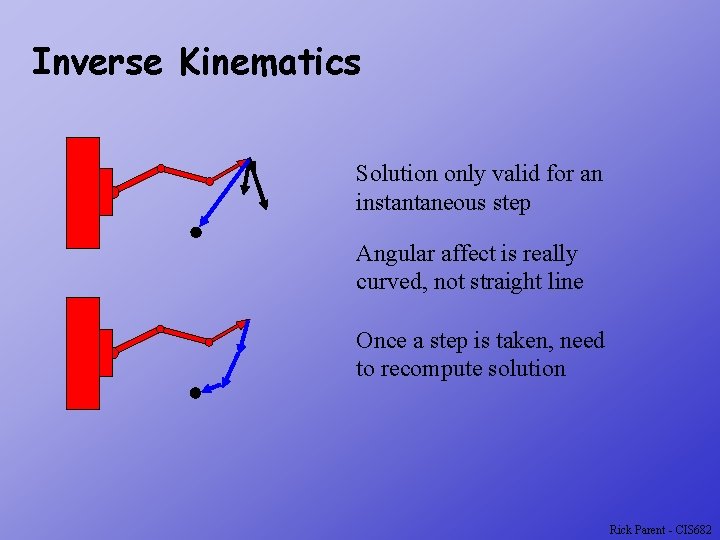 Inverse Kinematics

Solution only valid for an instantaneous step

Angular affect is really curved, not straight line

Once a step is taken, need to recompute solution

Rick Parent - CIS682